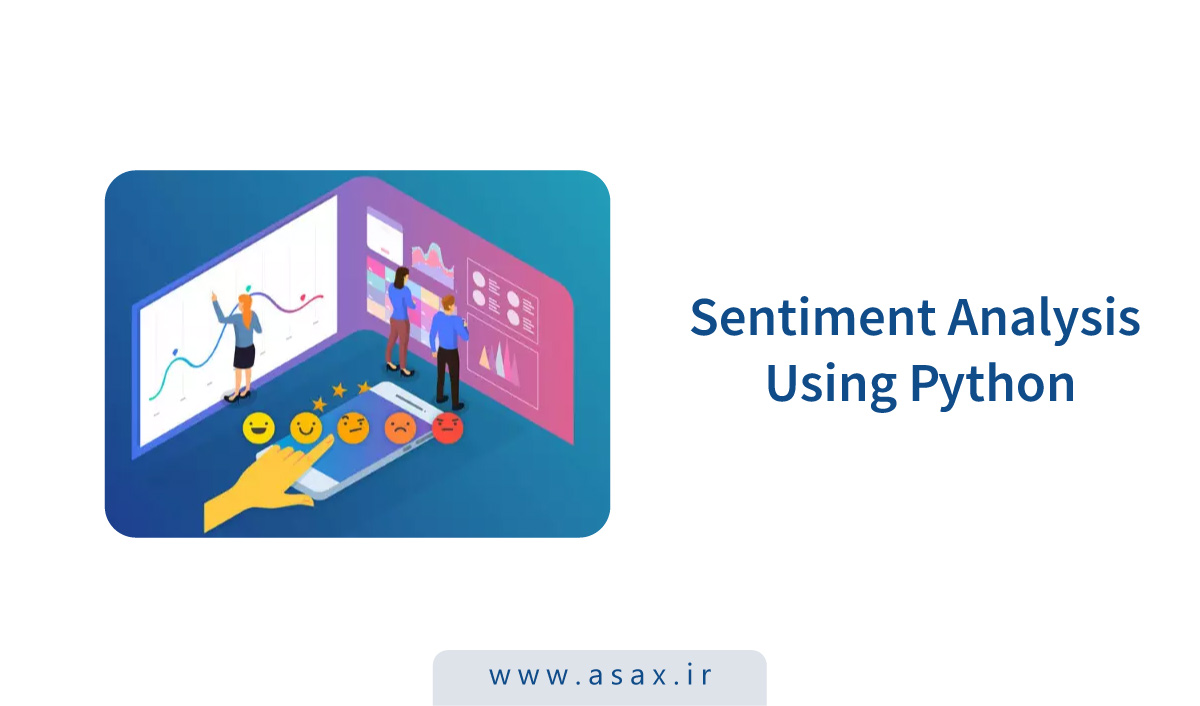 Sentiment Analysis
Using Python

www.asax.ir